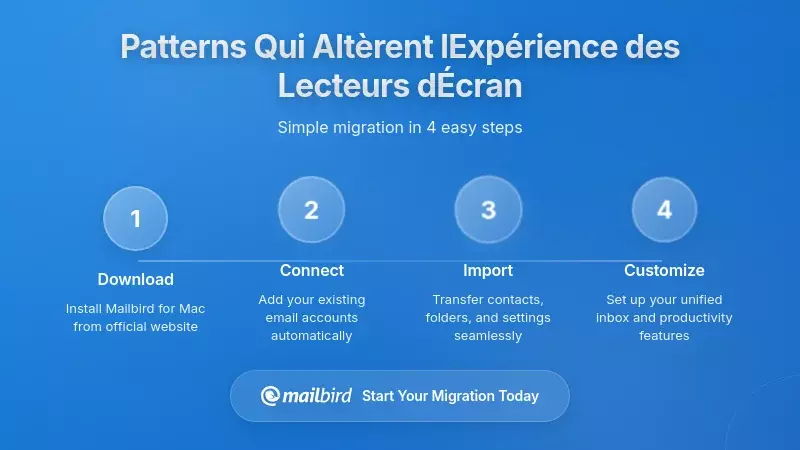 Patterns Qui Altèrent lExpérience des Lecteurs dÉcran

Simple migration in 4 easy steps

1

Download

Install Mailbird for Mac from official website

2

Connect

Add your existing email accounts automatically

3

Import

Transfer contacts, folders, and settings seamlessly

4

Customize

Set up your unified inbox and productivity features

mailbird Start Your Migration Today